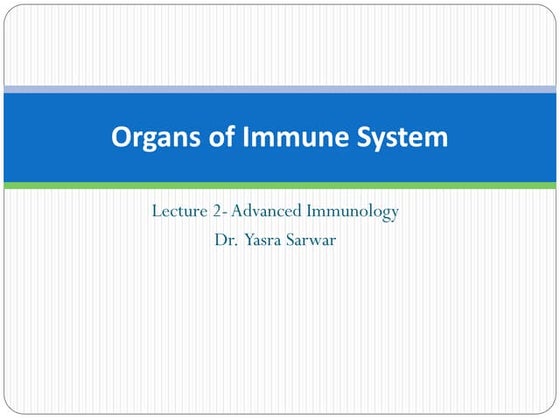 Organs of Immune System

Lecture 2- Advanced Immunology
Dr. Yasra Sarwar